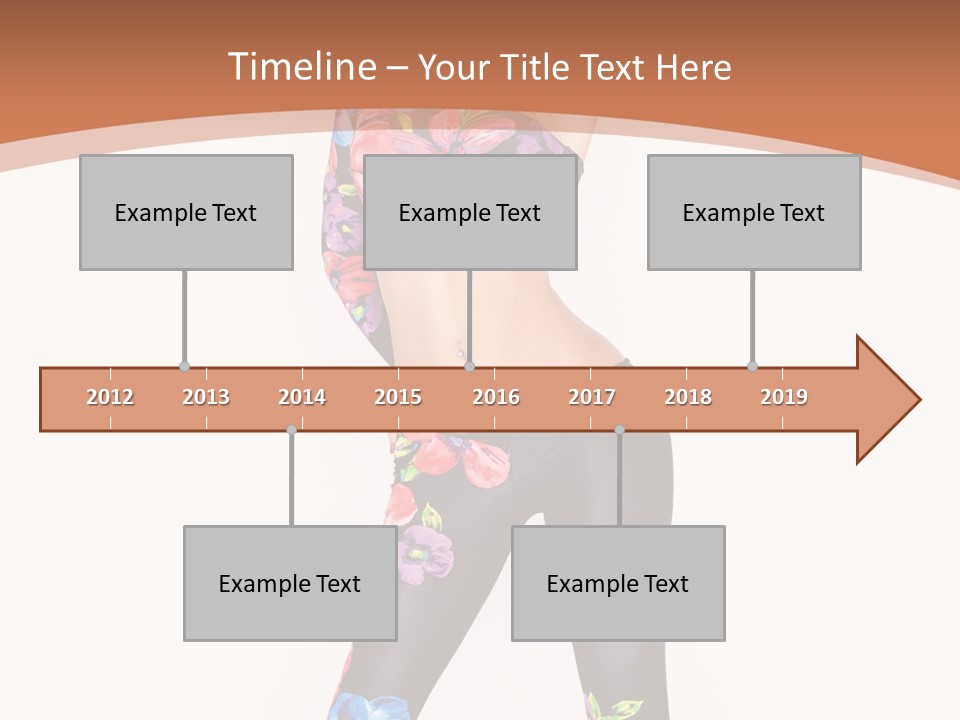 Timeline – Your Title Text Here

Example Text

Example Text

Example Text

2012 2013 2014 2015 2016 2017 2018 2019

Example Text

Example Text